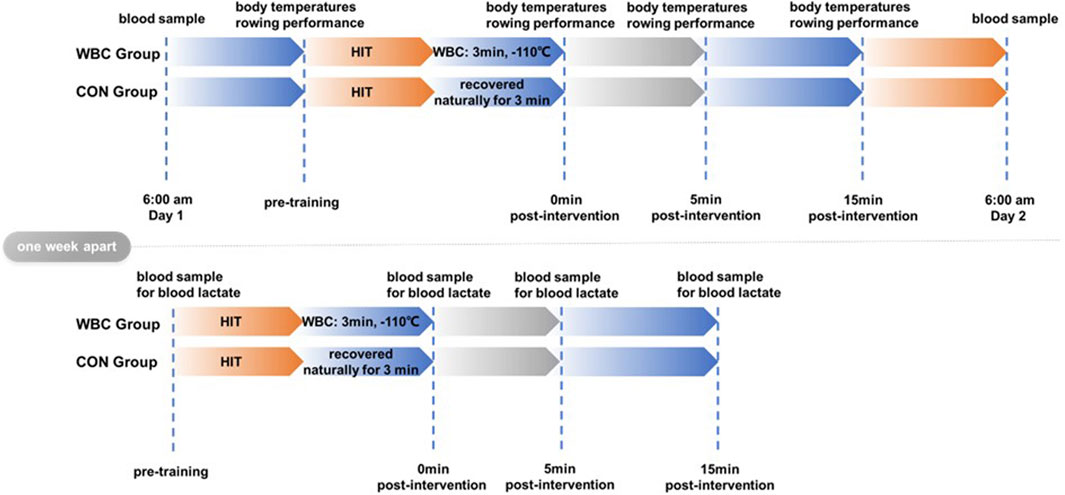 blood sample

body temperatures
rowing performance

body temperatures
rowing performance

body temperatures
rowing performance

body temperatures
rowing performance

blood sample

WBC Group

HIT

WBC: 3min, -110℃

CON Group

HIT

recovered naturally for 3 min

6:00 am
Day 1

pre-training

0min
post-intervention

5min
post-intervention

15min
post-intervention

6:00 am
Day 2

one week apart

blood sample
for blood lactate

blood sample
for blood lactate

blood sample
for blood lactate

blood sample
for blood lactate

WBC Group

HIT

WBC: 3min, -110℃

CON Group

HIT

recovered naturally for 3 min

pre-training

0min
post-intervention

5min
post-intervention

15min
post-intervention